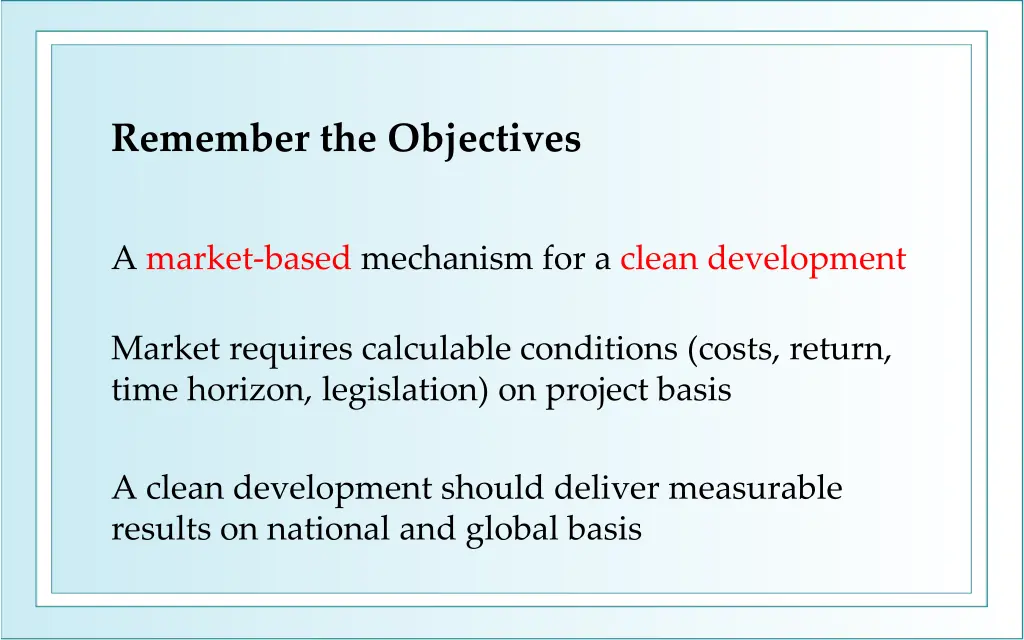 Remember the Objectives

A market-based mechanism for a clean development

Market requires calculable conditions (costs, return, time horizon, legislation) on project basis

A clean development should deliver measurable results on national and global basis